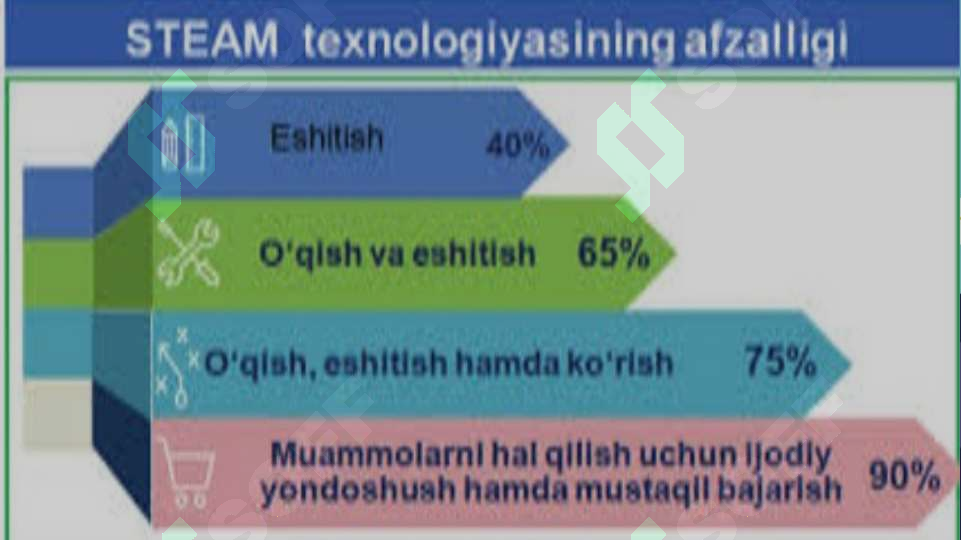 STEAM texnologiyasining afzalligi

Eshitish 40%

O'qish va eshitish 65%

O'qish, eshitish hamda ko'rish 75%

Muammolarni hal qilish uchun ijodiy yondoshush hamda mustaqil bajarish 90%